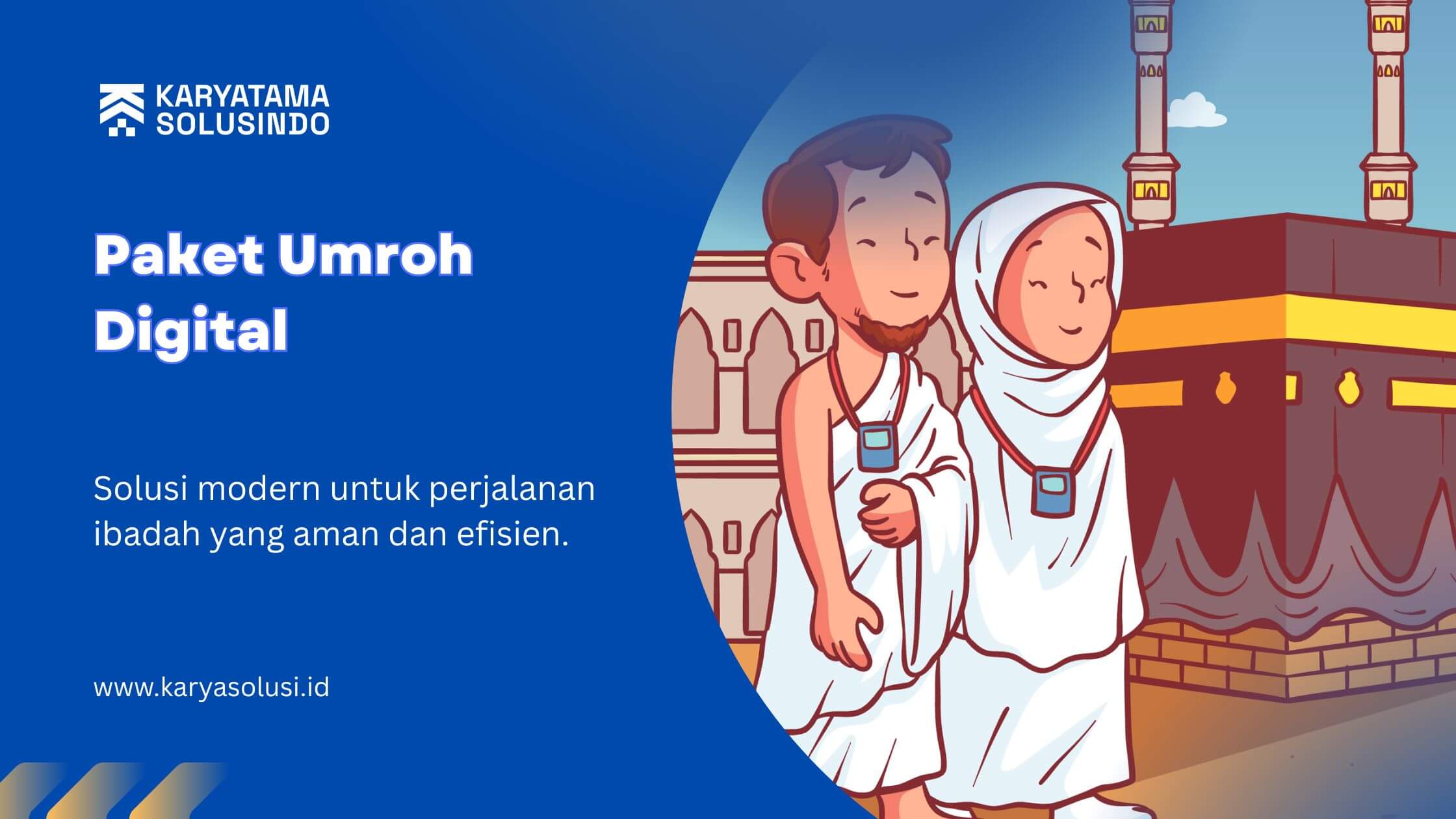 KARYATAMA
SOLUSINDO

Paket Umroh Digital

Solusi modern untuk perjalanan ibadah yang aman dan efisien.

www.karyasolusi.id